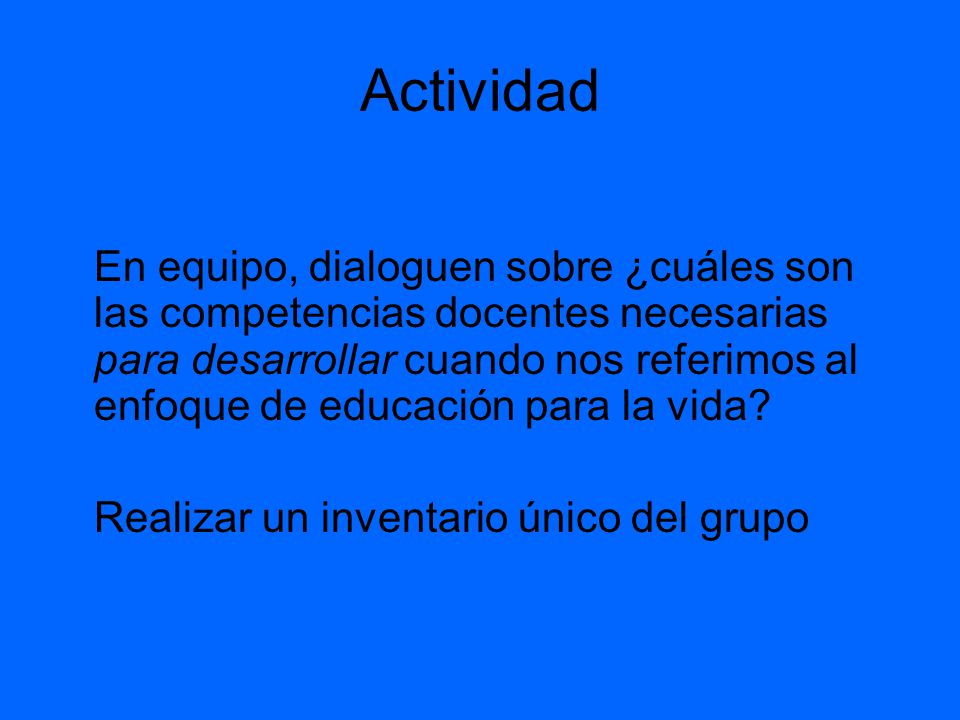 Actividad

En equipo, dialoguen sobre ¿cuáles son las competencias docentes necesarias para desarrollar cuando nos referimos al enfoque de educación para la vida?

Realizar un inventario único del grupo